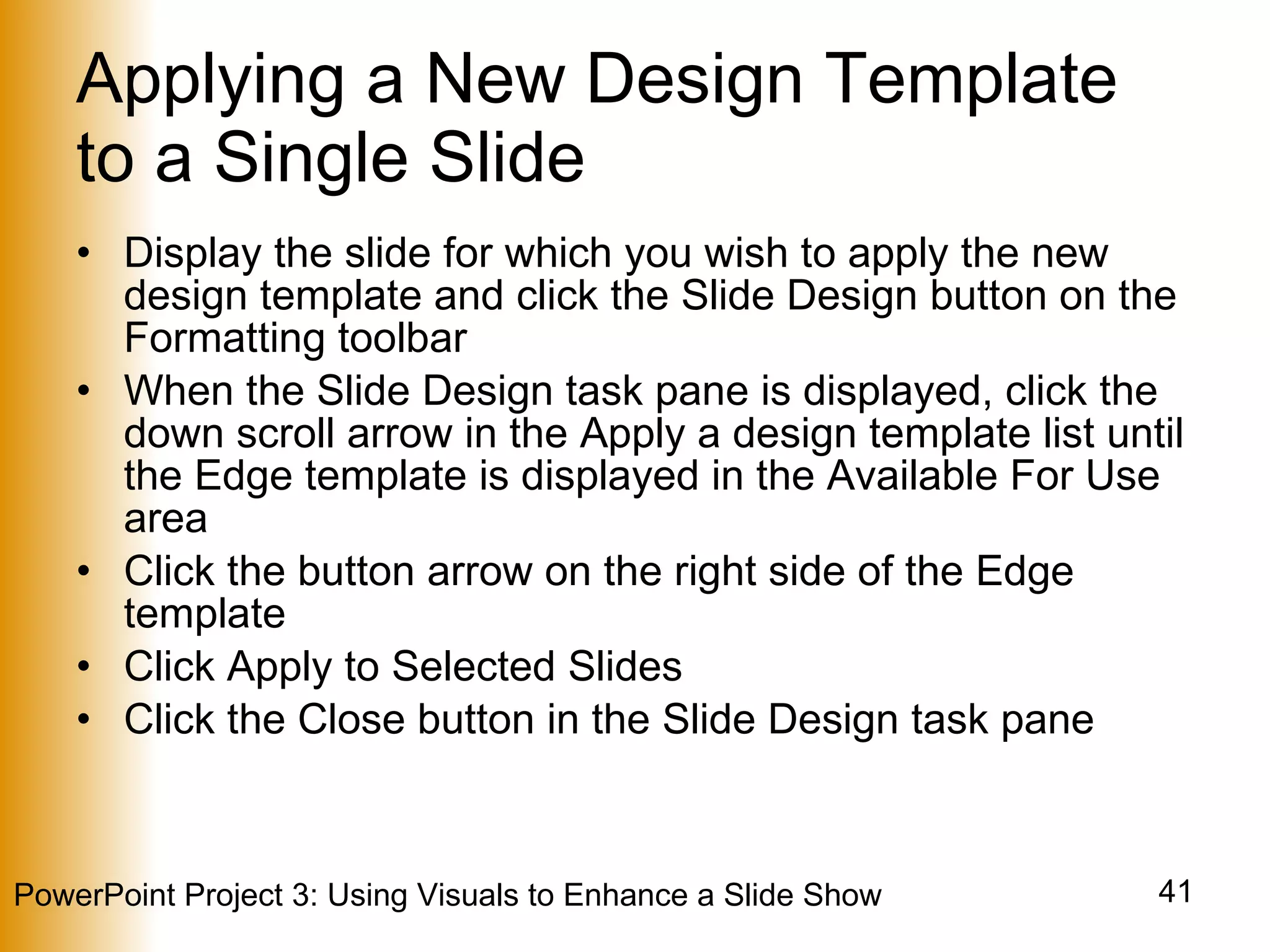 Applying a New Design Template to a Single Slide

• Display the slide for which you wish to apply the new design template and click the Slide Design button on the Formatting toolbar
• When the Slide Design task pane is displayed, click the down scroll arrow in the Apply a design template list until the Edge template is displayed in the Available For Use area
• Click the button arrow on the right side of the Edge template
• Click Apply to Selected Slides
• Click the Close button in the Slide Design task pane

PowerPoint Project 3: Using Visuals to Enhance a Slide Show

41